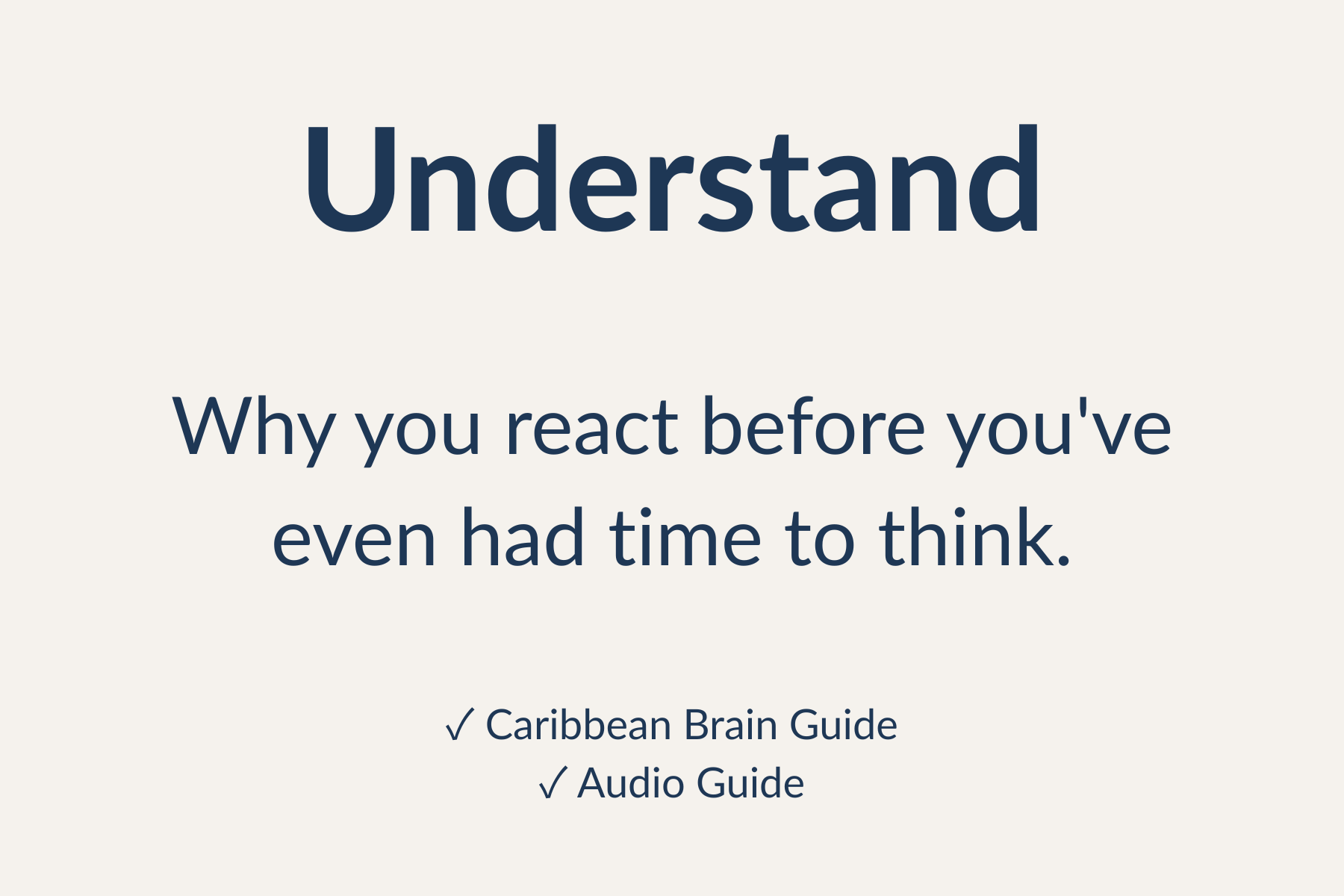 Understand

Why you react before you've even had time to think.

✓ Caribbean Brain Guide
✓ Audio Guide